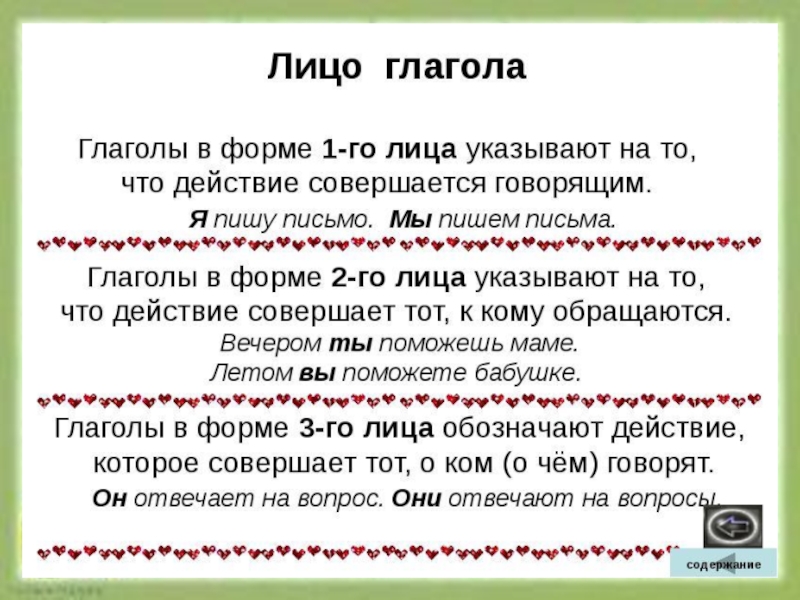 Лицо глагола

Глаголы в форме 1-го лица указывают на то, что действие совершается говорящим.

Я пишу письмо. Мы пишем письма.

Глаголы в форме 2-го лица указывают на то, что действие совершает тот, к кому обращаются.

Вечером ты поможешь маме.
Летом вы поможете бабушке.

Глаголы в форме 3-го лица обозначают действие, которое совершает тот, о ком (о чём) говорят.

Он отвечает на вопрос. Они отвечают на вопросы.

содержание